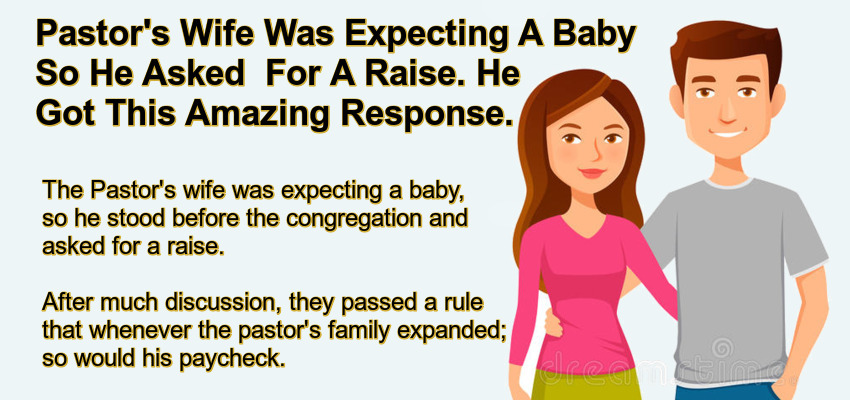 Pastor's Wife Was Expecting A Baby So He Asked For A Raise. He Got This Amazing Response.

The Pastor's wife was expecting a baby, so he stood before the congregation and asked for a raise.

After much discussion, they passed a rule that whenever the pastor's family expanded; so would his paycheck.

dreamstime